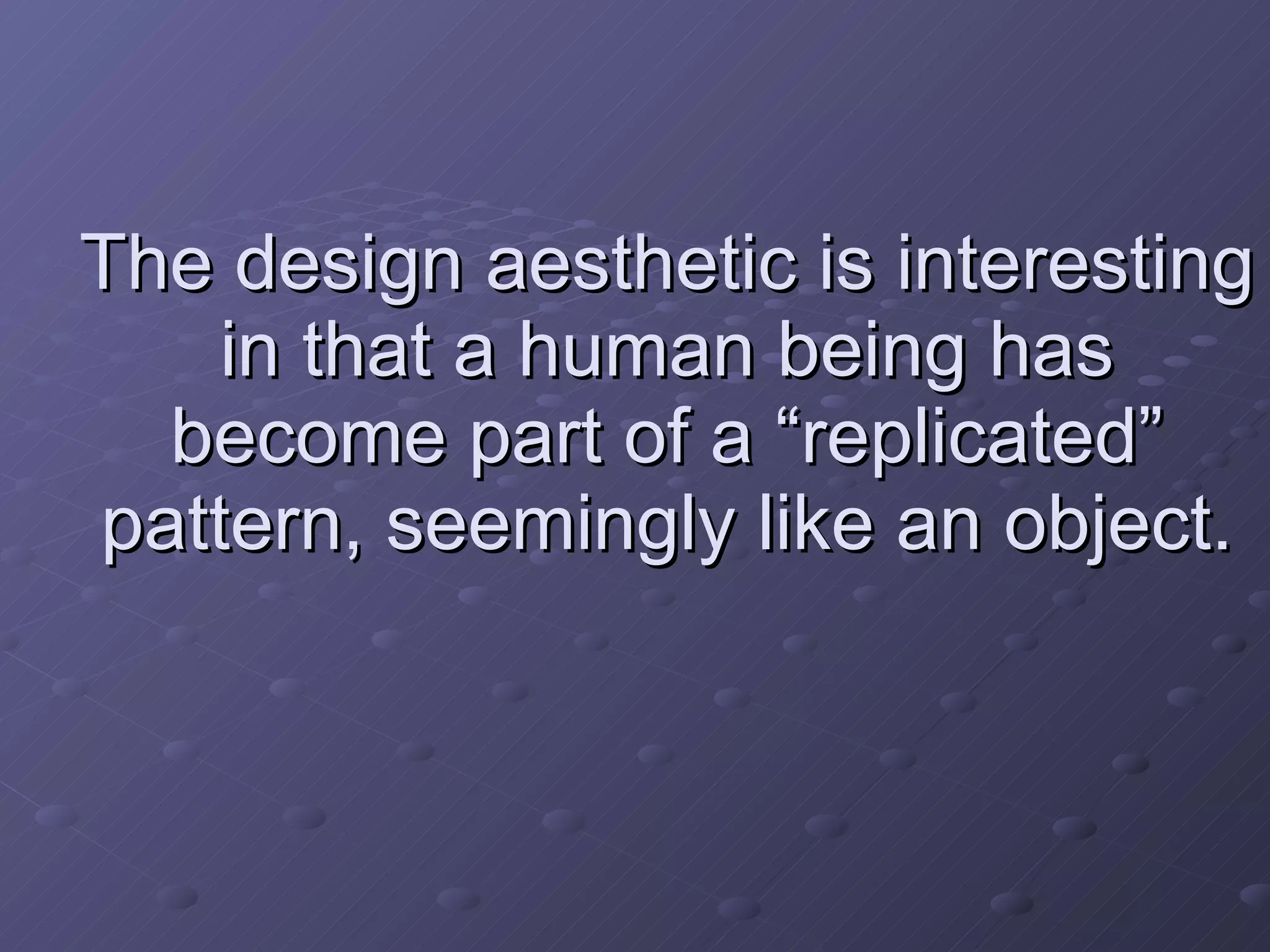 The design aesthetic is interesting in that a human being has become part of a “replicated” pattern, seemingly like an object.